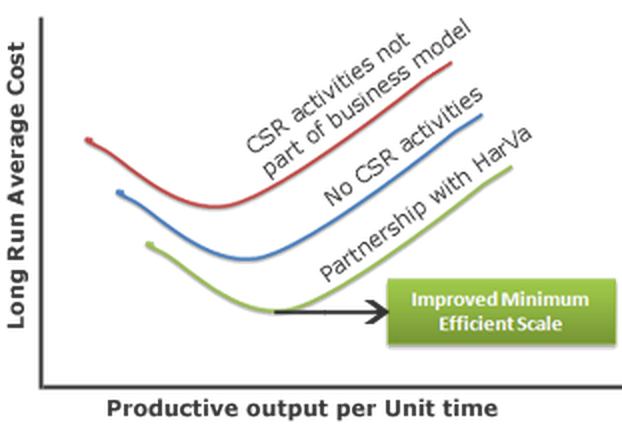 Long Run Average Cost

CSR activities not part of business model

No CSR activities

Partnership with HarVa

Improved Minimum Efficient Scale

Productive output per Unit time